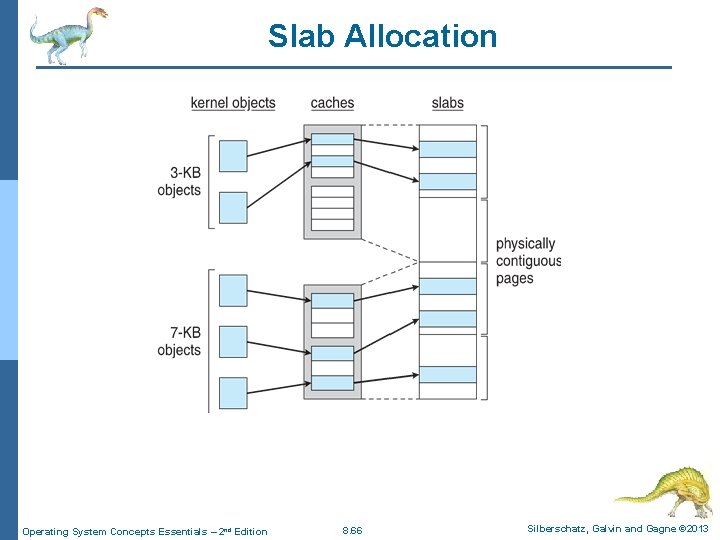 Slab Allocation

kernel objects

caches

slabs

3-KB objects

7-KB objects

physically contiguous pages

Operating System Concepts Essentials – 2nd Edition

8.66

Silberschatz, Galvin and Gagne ©2013